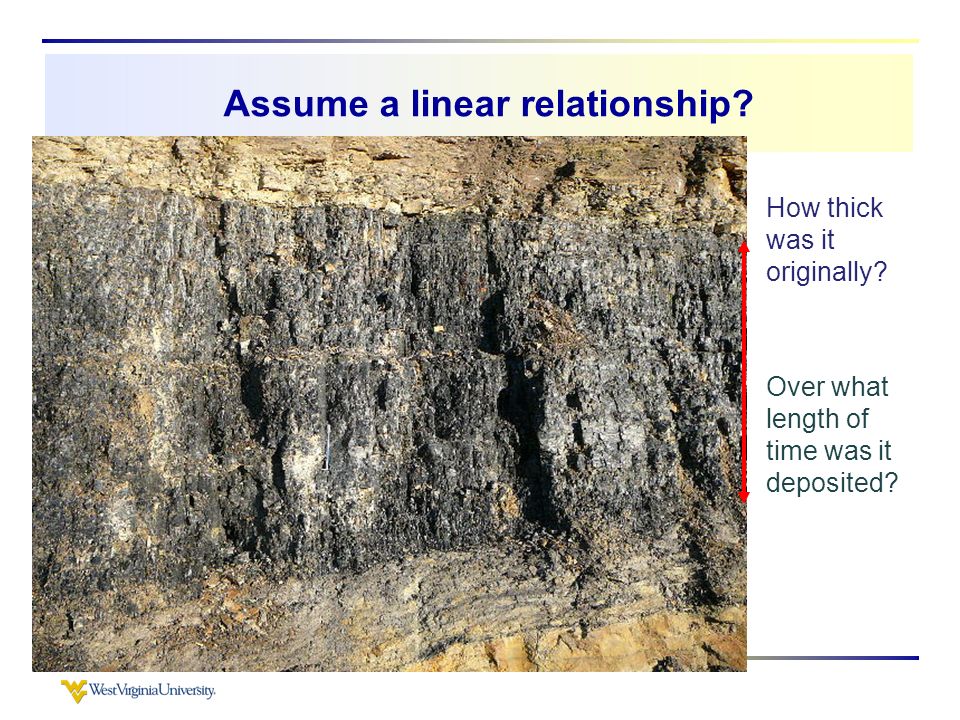 Assume a linear relationship?

How thick was it originally?

Over what length of time was it deposited?

WestVirginiaUniversity.